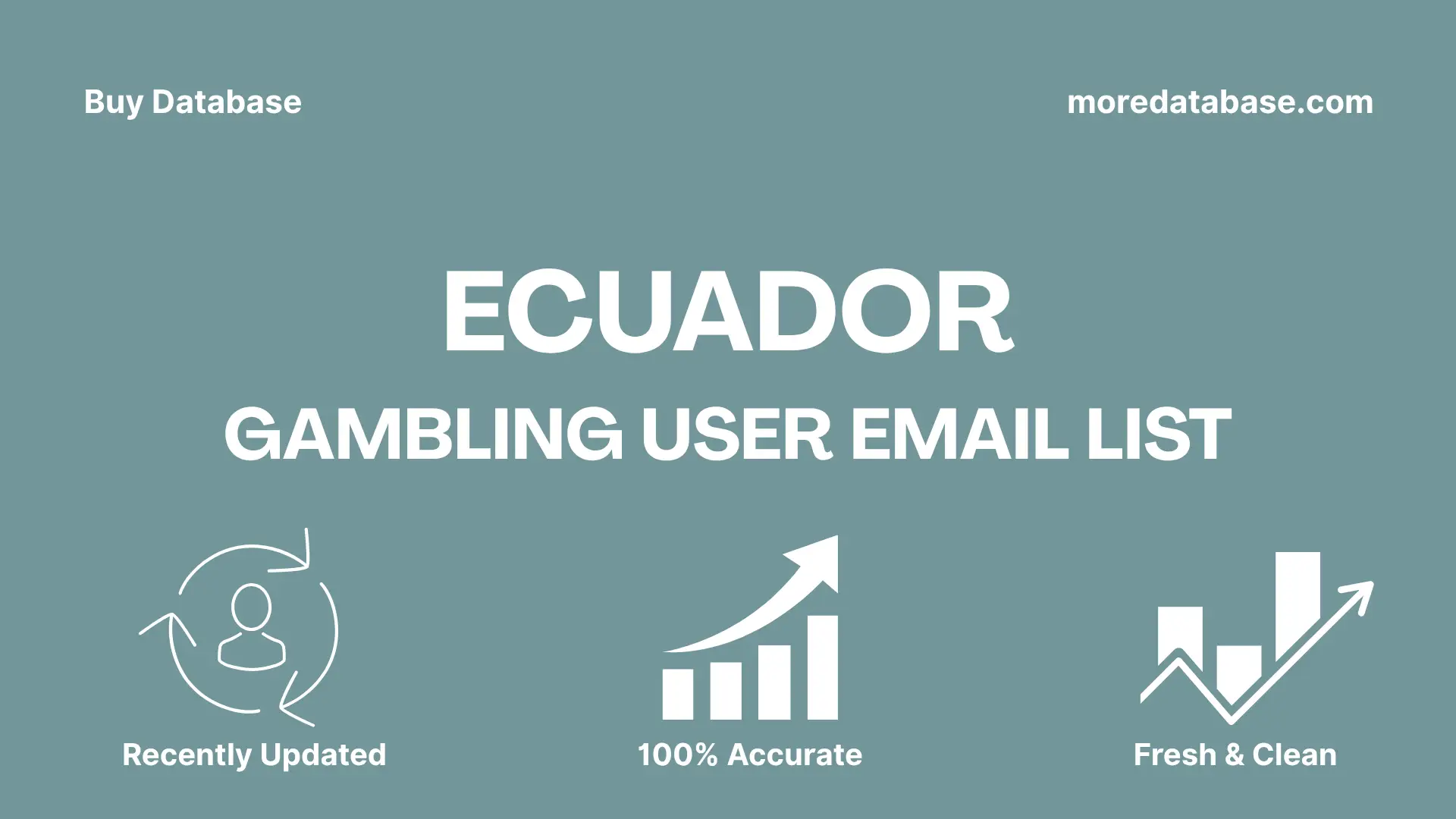 Buy Database

moredatabase.com

ECUADOR

GAMBLING USER EMAIL LIST

Recently Updated

100% Accurate

Fresh & Clean